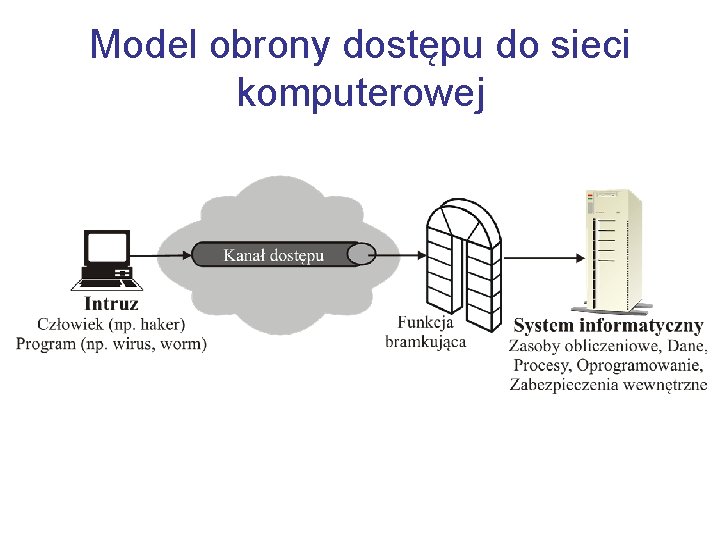 Model obrony dostępu do sieci komputerowej

Kanał dostępu

Intruz
Człowiek (np. haker)
Program (np. wirus, worm)

Funkcja bramkująca

System informatyczny
Zasoby obliczeniowe, Dane,
Procesy, Oprogramowanie,
Zabezpieczenia wewnętrzne